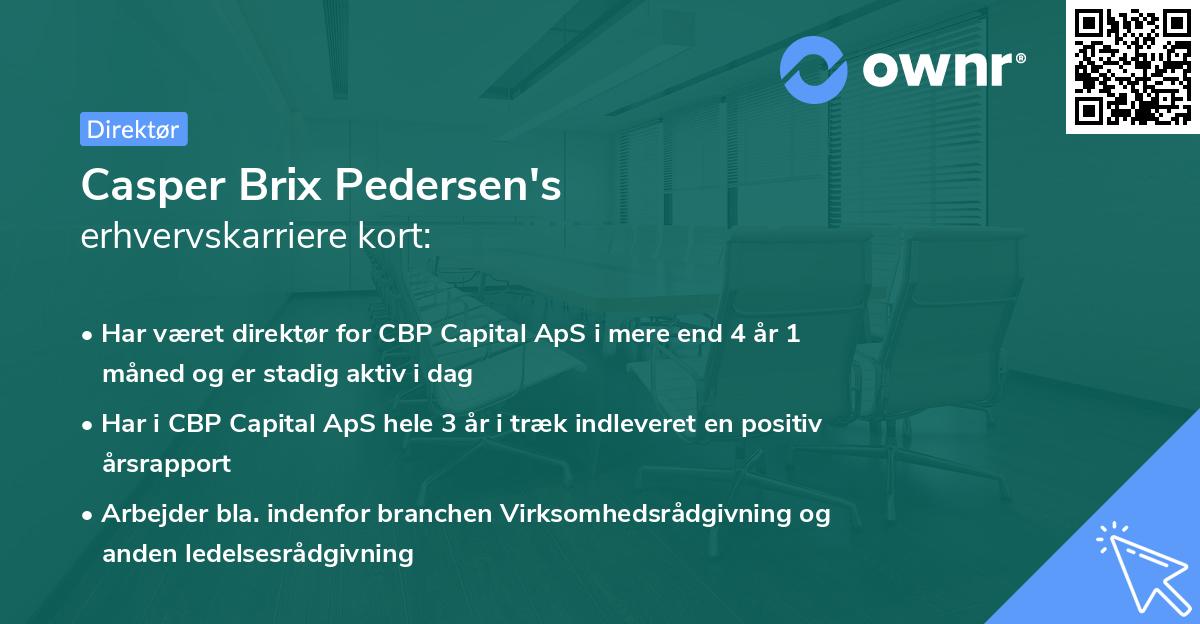 ownr®

Direktør

Casper Brix Pedersen's
erhvervskarriere kort:

• Har været direktør for CBP Capital ApS i mere end 4 år 1 måned og er stadig aktiv i dag

• Har i CBP Capital ApS hele 3 år i træk indleveret en positiv årsrapport

• Arbejder bla. indenfor branchen Virksomhedsrådgivning og anden ledelsesrådgivning